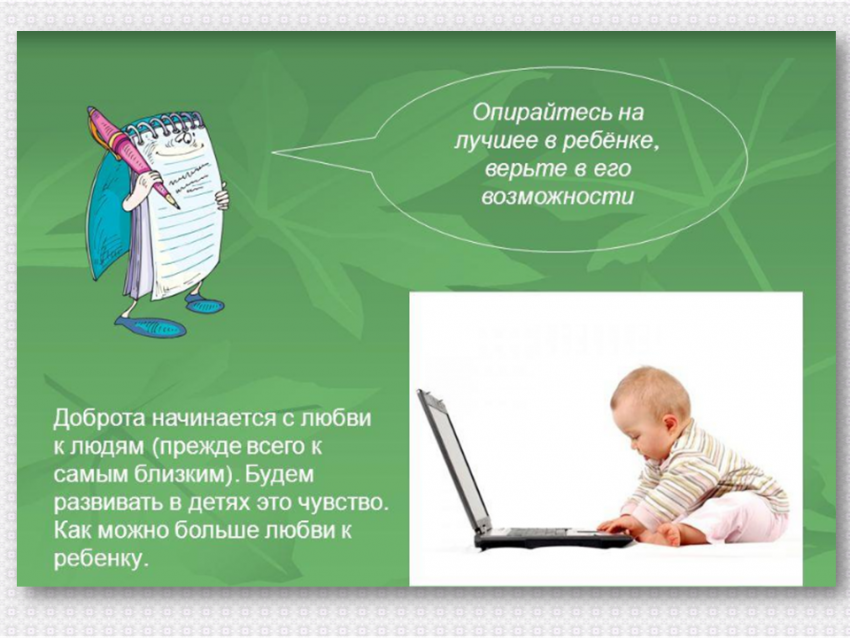 Опирайтесь на лучшее в ребёнке, верьте в его возможности

Доброта начинается с любви к людям (прежде всего к самым близким). Будем развивать в детях это чувство. Как можно больше любви к ребенку.